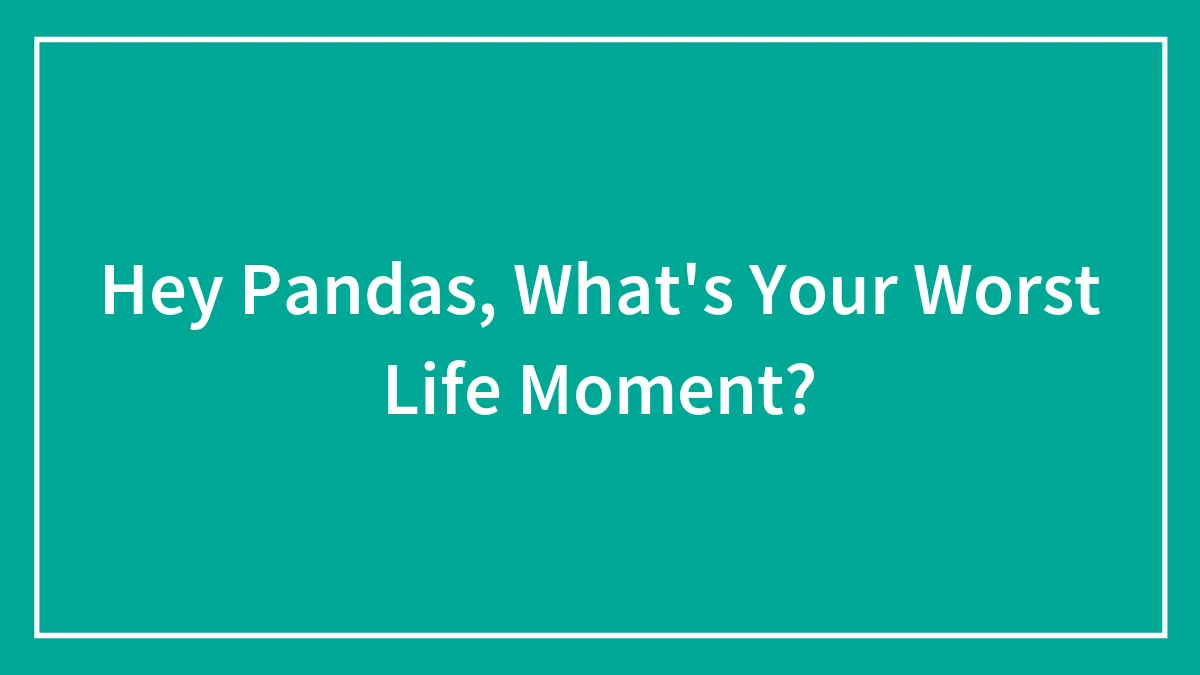 Hey Pandas, What's Your Worst Life Moment?